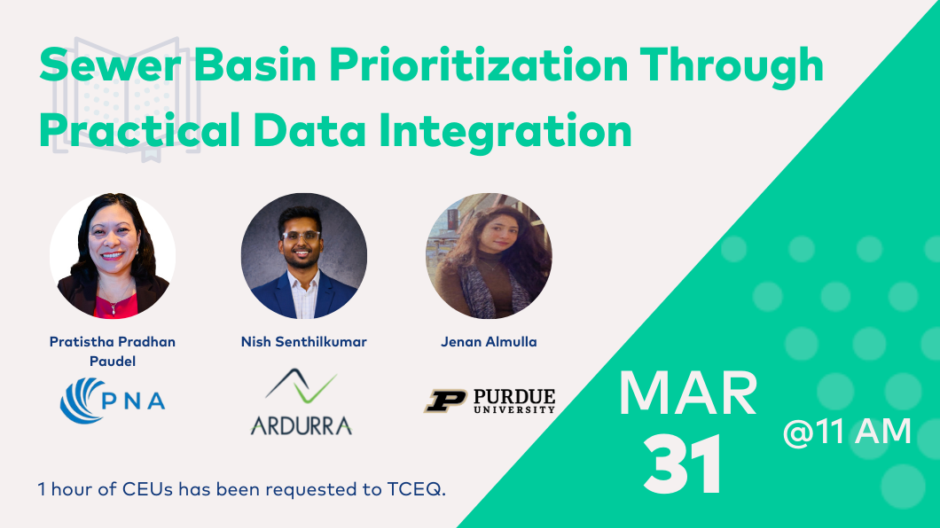 Sewer Basin Prioritization Through Practical Data Integration

Pratistha Pradhan Paudel

PNA

Nish Senthilkumar

ARDURRA

Jenan Almulla

P PURDUE UNIVERSITY

MAR 31

@11 AM

1 hour of CEUs has been requested to TCEQ.